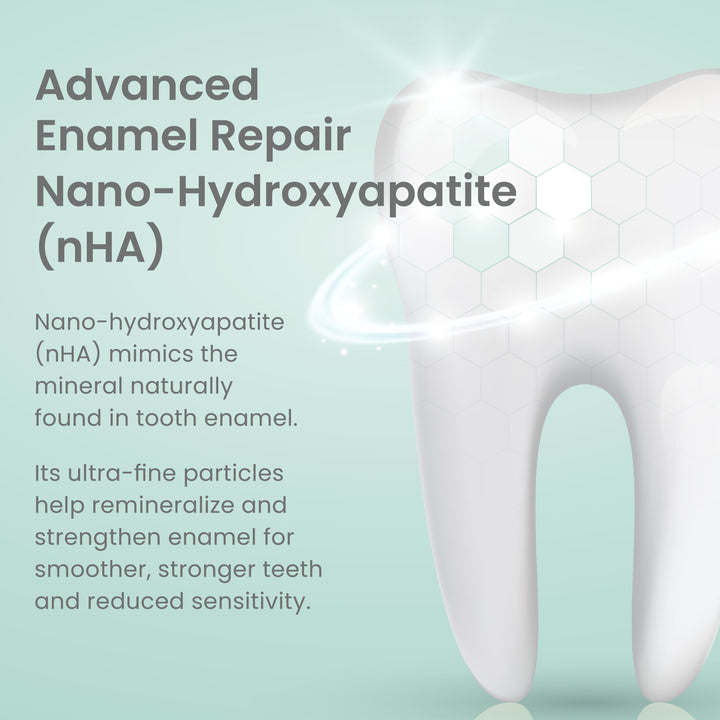 Advanced
Enamel Repair
Nano-Hydroxyapatite
(nHA)

Nano-hydroxyapatite (nHA) mimics the mineral naturally found in tooth enamel.

Its ultra-fine particles help remineralize and strengthen enamel for smoother, stronger teeth and reduced sensitivity.